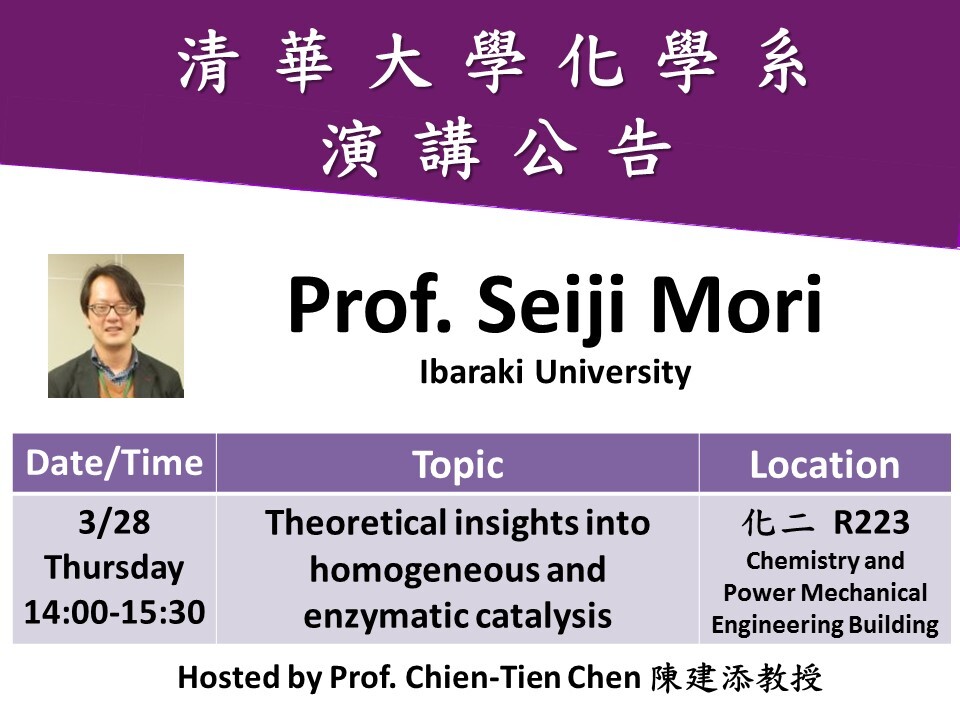 清華大學化學系
演講公告

Prof. Seiji Mori
Ibaraki University

| Date/Time | Topic | Location |
|---|---|---|
| 3/28 Thursday 14:00-15:30 | Theoretical insights into homogeneous and enzymatic catalysis | 化二 R223 Chemistry and Power Mechanical Engineering Building |

Hosted by Prof. Chien-Tien Chen 陳建添教授